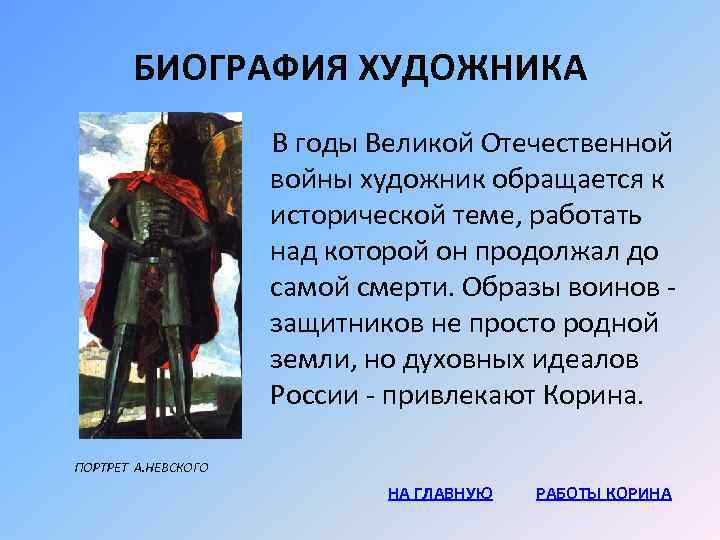 БИОГРАФИЯ ХУДОЖНИКА

В годы Великой Отечественной войны художник обращается к исторической теме, работать над которой он продолжал до самой смерти. Образы воинов - защитников не просто родной земли, но духовных идеалов России - привлекают Корина.

ПОРТРЕТ А.НЕВСКОГО

НА ГЛАВНУЮ

РАБОТЫ КОРИНА